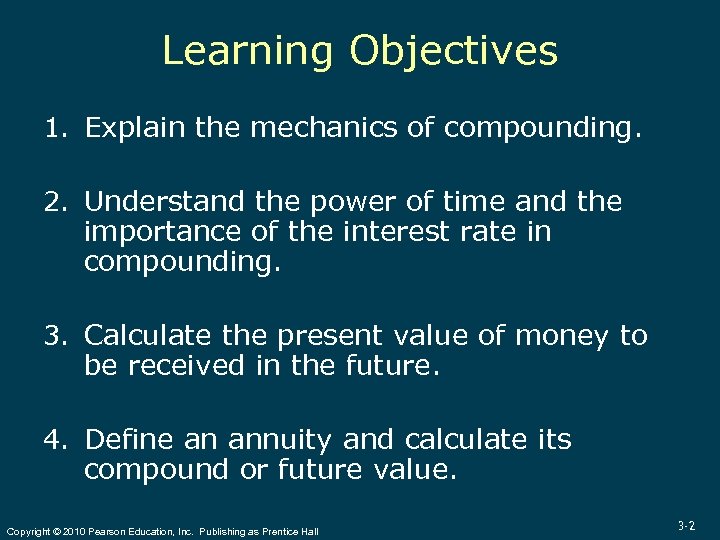 Learning Objectives

1. Explain the mechanics of compounding.

2. Understand the power of time and the importance of the interest rate in compounding.

3. Calculate the present value of money to be received in the future.

4. Define an annuity and calculate its compound or future value.

Copyright © 2010 Pearson Education, Inc. Publishing as Prentice Hall

3-2